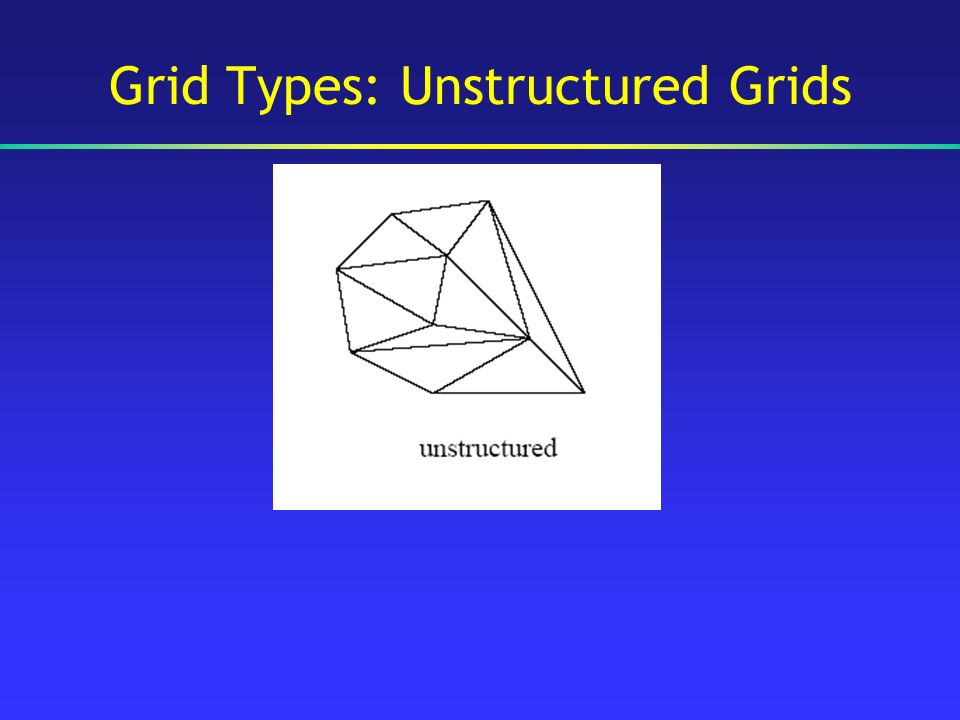 Grid Types: Unstructured Grids

unstructured